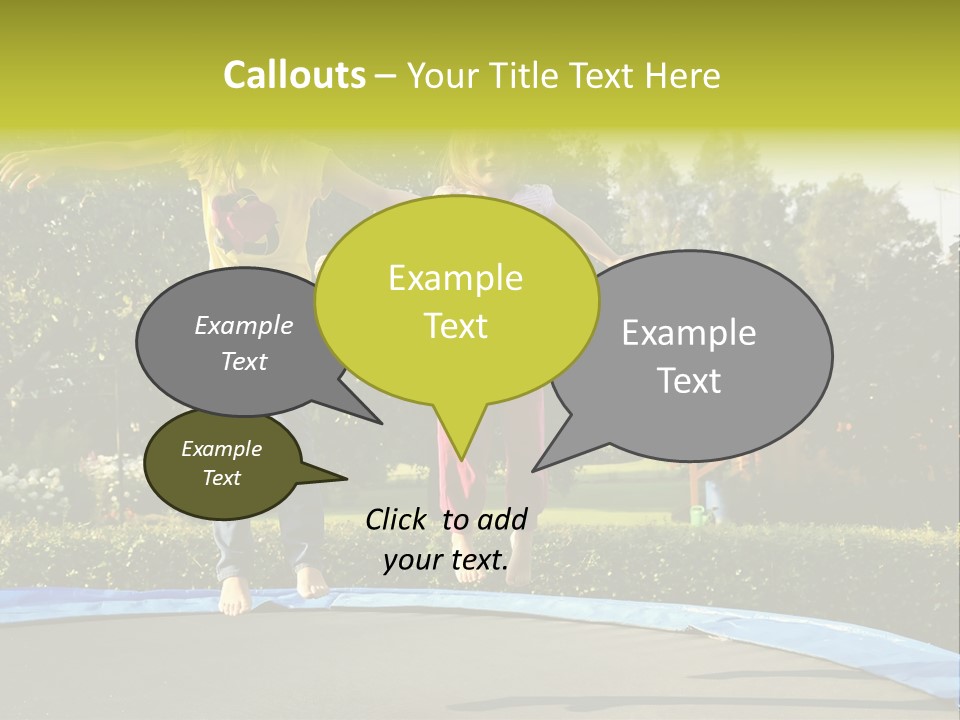 Callouts – Your Title Text Here

Example Text

Example Text

Example Text

Example Text

Click to add your text.